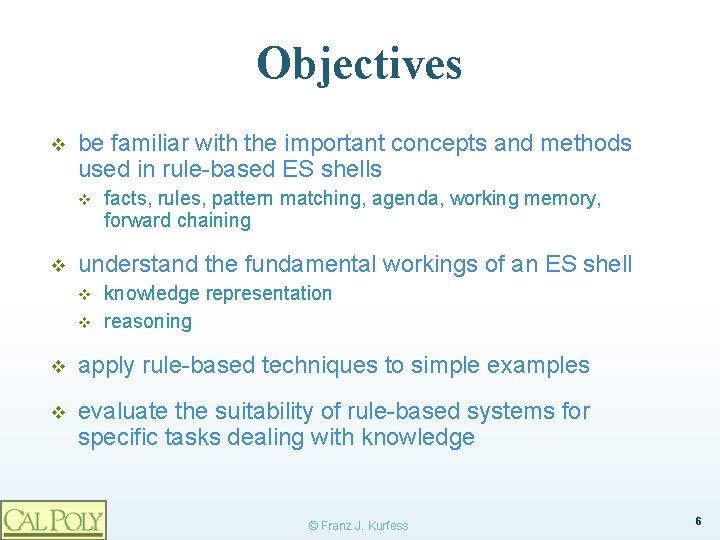 Objectives

❖ be familiar with the important concepts and methods used in rule-based ES shells

❖ facts, rules, pattern matching, agenda, working memory, forward chaining

❖ understand the fundamental workings of an ES shell

❖ knowledge representation

❖ reasoning

❖ apply rule-based techniques to simple examples

❖ evaluate the suitability of rule-based systems for specific tasks dealing with knowledge

CAL POLY

© Franz J. Kurfess

6